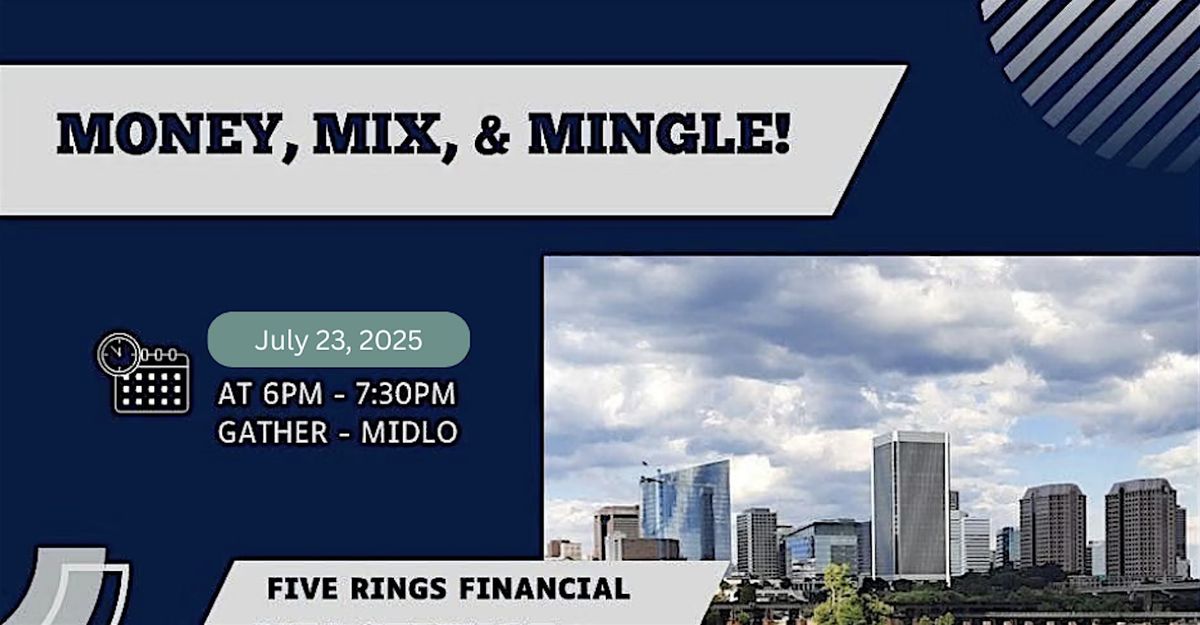 MONEY, MIX, & MINGLE!

July 23, 2025

AT 6PM - 7:30PM
GATHER - MIDLO

FIVE RINGS FINANCIAL